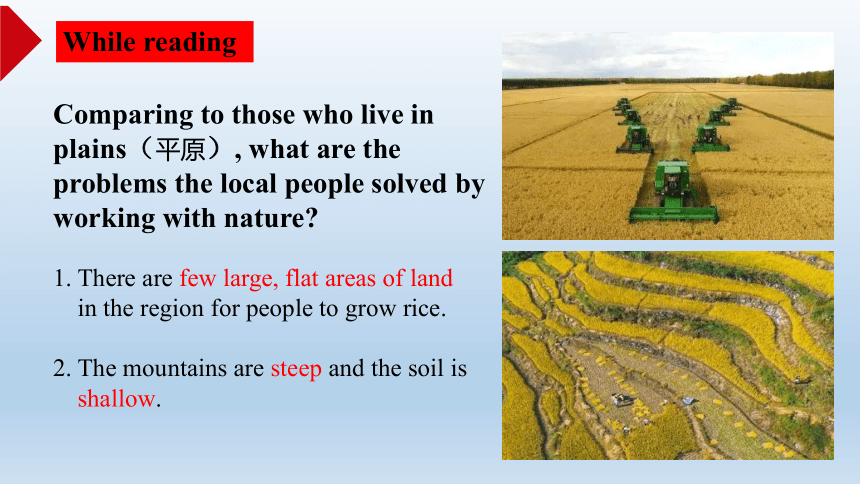 While reading

Comparing to those who live in plains（平原）, what are the problems the local people solved by working with nature?

1. There are few large, flat areas of land in the region for people to grow rice.

2. The mountains are steep and the soil is shallow.